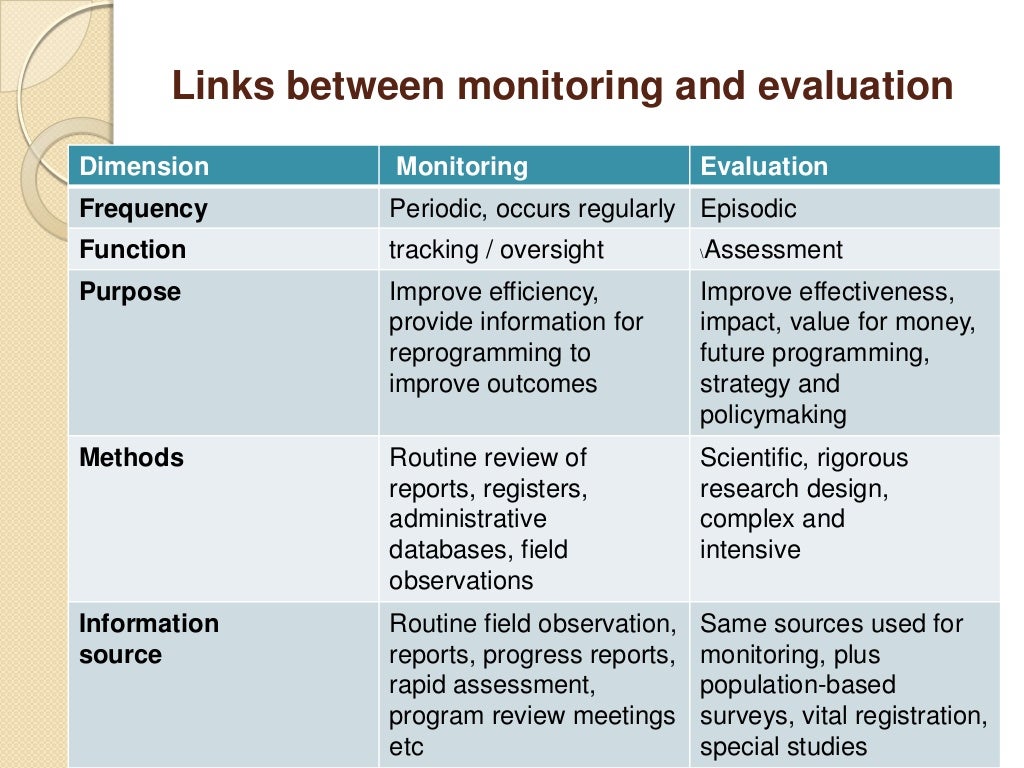 Links between monitoring and evaluation

| Dimension | Monitoring | Evaluation |
|---|---|---|
| Frequency | Periodic, occurs regularly | Episodic |
| Function | tracking / oversight | \Assessment |
| Purpose | Improve efficiency, provide information for reprogramming to improve outcomes | Improve effectiveness, impact, value for money, future programming, strategy and policymaking |
| Methods | Routine review of reports, registers, administrative databases, field observations | Scientific, rigorous research design, complex and intensive |
| Information source | Routine field observation, reports, progress reports, rapid assessment, program review meetings etc | Same sources used for monitoring, plus population-based surveys, vital registration, special studies |